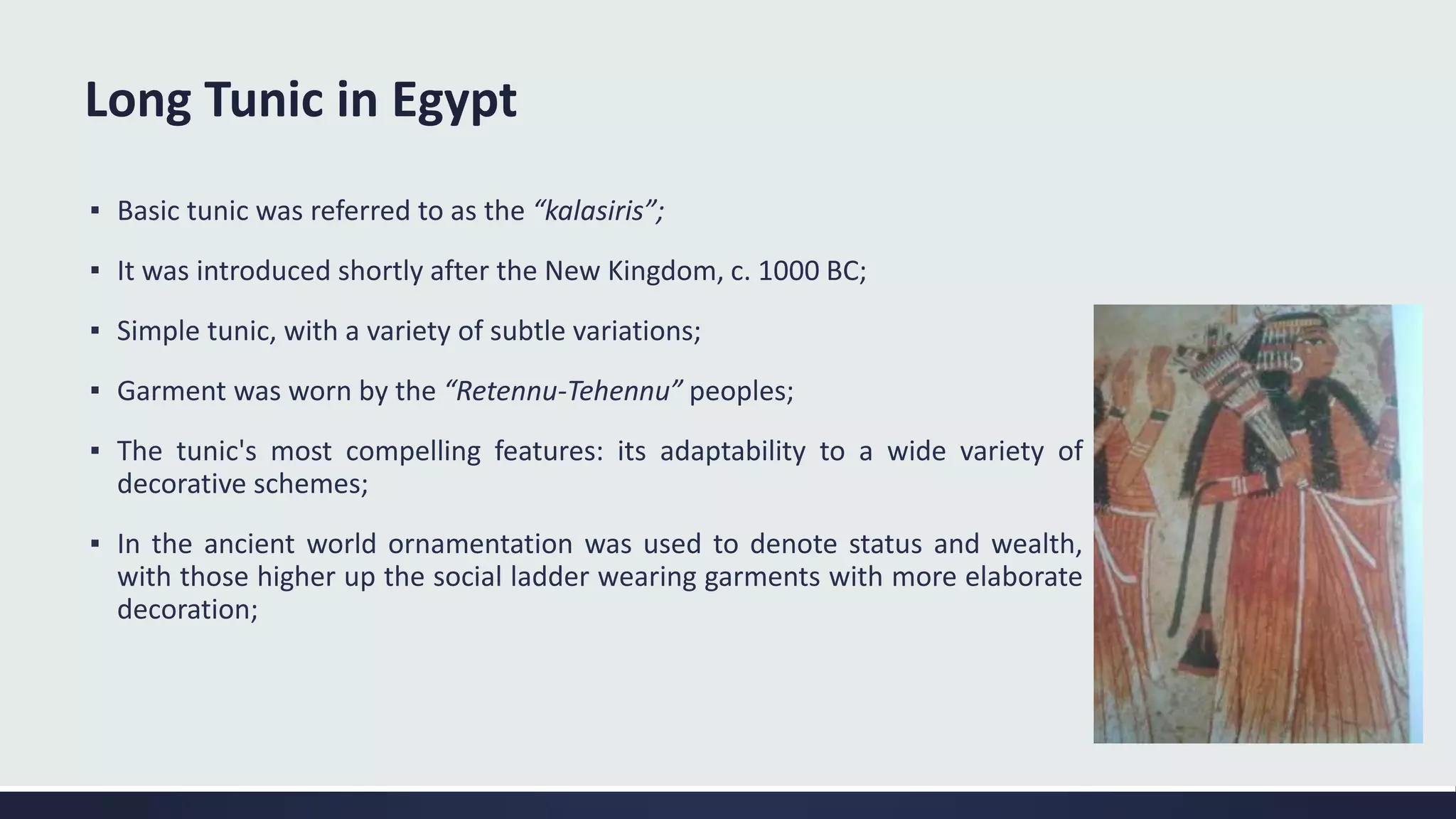 Long Tunic in Egypt

▪ Basic tunic was referred to as the “kalasiris”;

▪ It was introduced shortly after the New Kingdom, c. 1000 BC;

▪ Simple tunic, with a variety of subtle variations;

▪ Garment was worn by the “Retennu-Tehennu” peoples;

▪ The tunic's most compelling features: its adaptability to a wide variety of decorative schemes;

▪ In the ancient world ornamentation was used to denote status and wealth, with those higher up the social ladder wearing garments with more elaborate decoration;